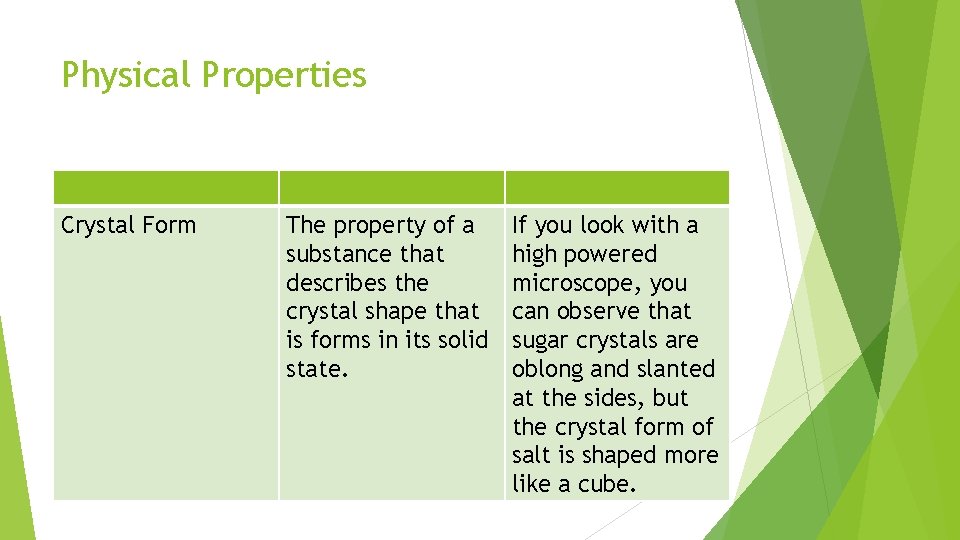 Physical Properties

| | | |
|---|---|---|
| Crystal Form | The property of a substance that describes the crystal shape that is forms in its solid state. | If you look with a high powered microscope, you can observe that sugar crystals are oblong and slanted at the sides, but the crystal form of salt is shaped more like a cube. |